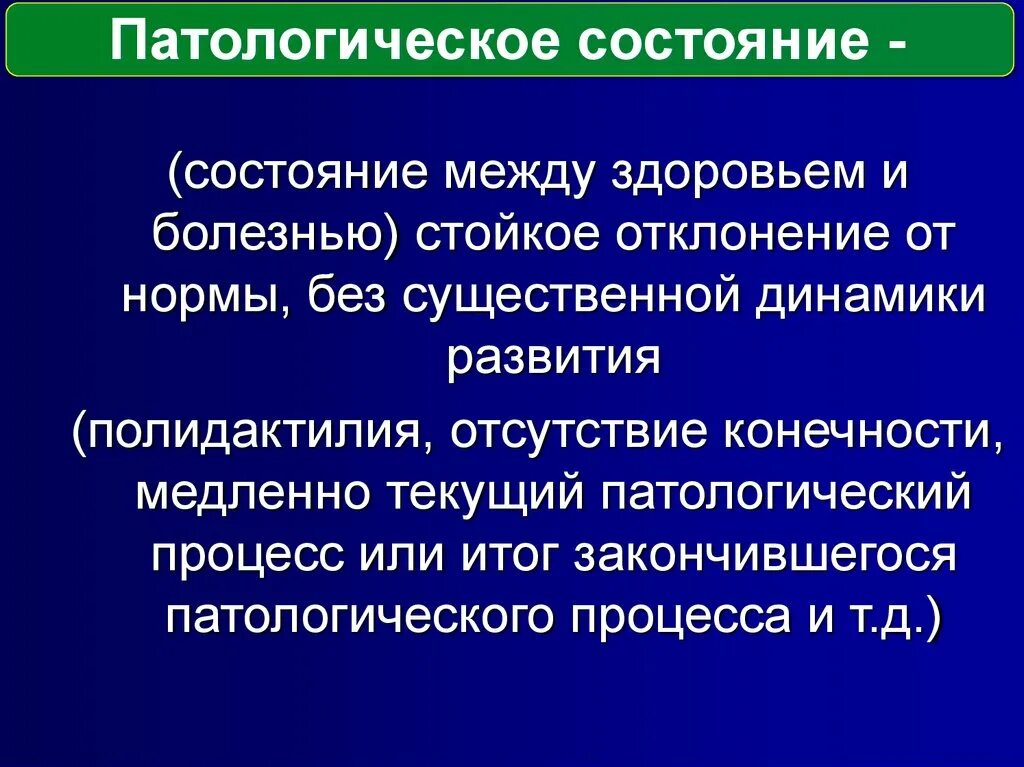 Патологическое состояние -

(состояние между здоровьем и болезнью) стойкое отклонение от нормы, без существенной динамики развития

(полидактилия, отсутствие конечности, медленно текущий патологический процесс или итог закончившегося патологического процесса и т.д.)